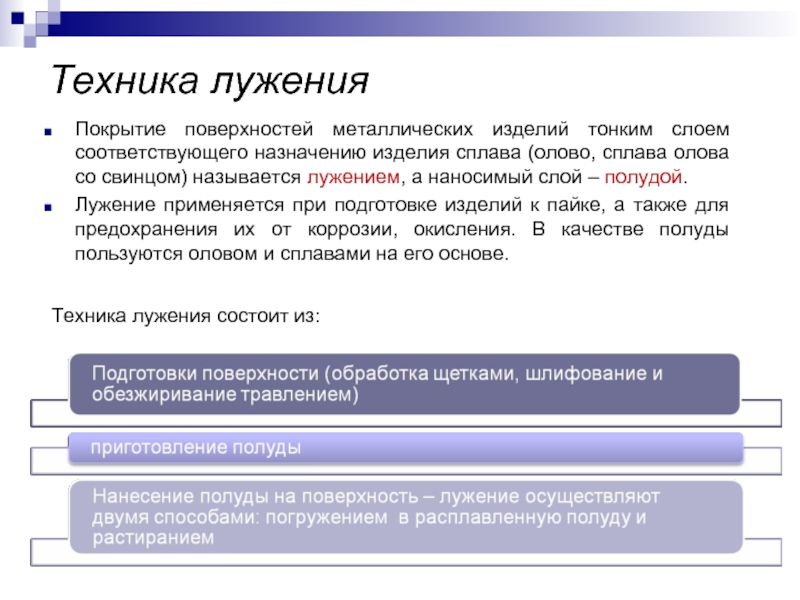 Техника лужения

Покрытие поверхностей металлических изделий тонким слоем соответствующего назначению изделия сплава (олово, сплава олова со свинцом) называется лужением, а наносимый слой – полудой.

Лужение применяется при подготовке изделий к пайке, а также для предохранения их от коррозии, окисления. В качестве полуды пользуются оловом и сплавами на его основе.

Техника лужения состоит из:

Подготовки поверхности (обработка щетками, шлифование и обезжиривание травлением)

приготовление полуды

Нанесение полуды на поверхность – лужение осуществляют двумя способами: погружением в расплавленную полуду и растиранием